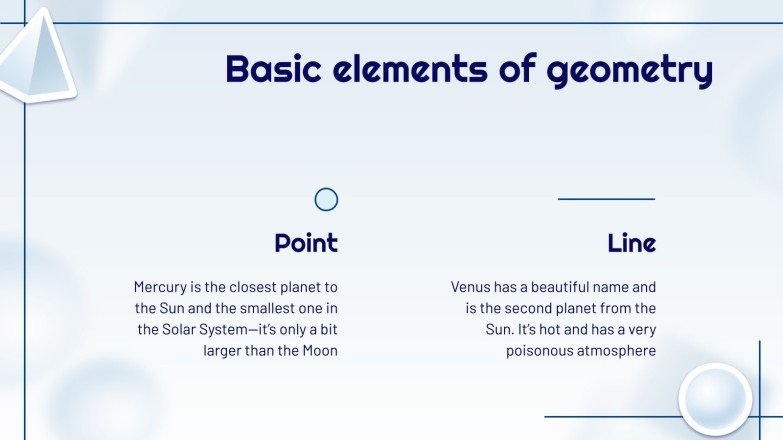 Basic elements of geometry

Point

Mercury is the closest planet to the Sun and the smallest one in the Solar System—it's only a bit larger than the Moon

Line

Venus has a beautiful name and is the second planet from the Sun. It's hot and has a very poisonous atmosphere